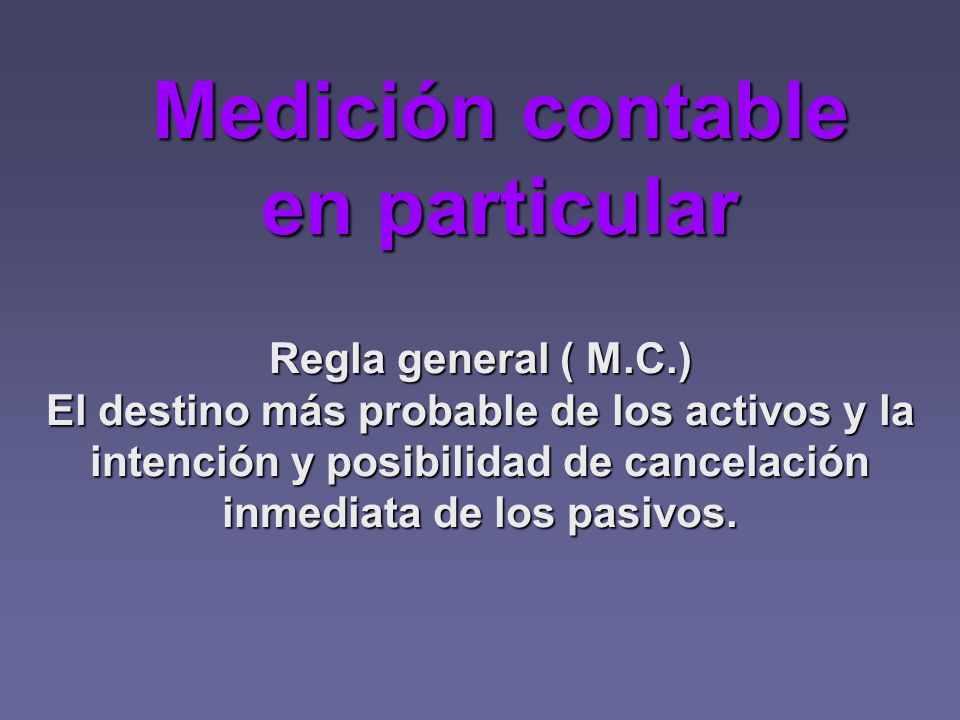 Medición contable en particular

Regla general ( M.C.)
El destino más probable de los activos y la intención y posibilidad de cancelación inmediata de los pasivos.